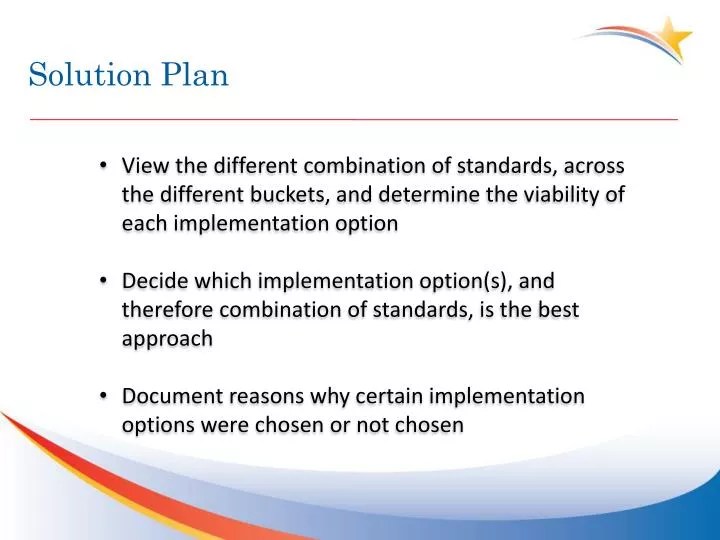 Solution Plan

• View the different combination of standards, across the different buckets, and determine the viability of each implementation option

• Decide which implementation option(s), and therefore combination of standards, is the best approach

• Document reasons why certain implementation options were chosen or not chosen